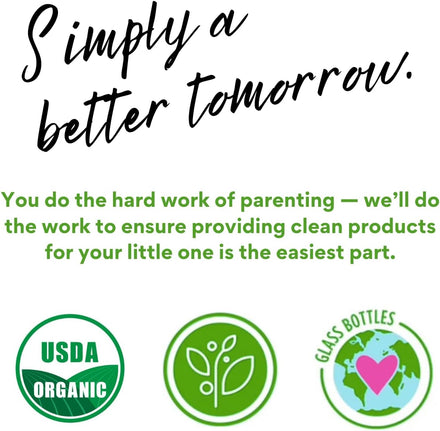 Simply a better tomorrow.

You do the hard work of parenting — we'll do the work to ensure providing clean products for your little one is the easiest part.

USDA ORGANIC

GLASS BOTTLES